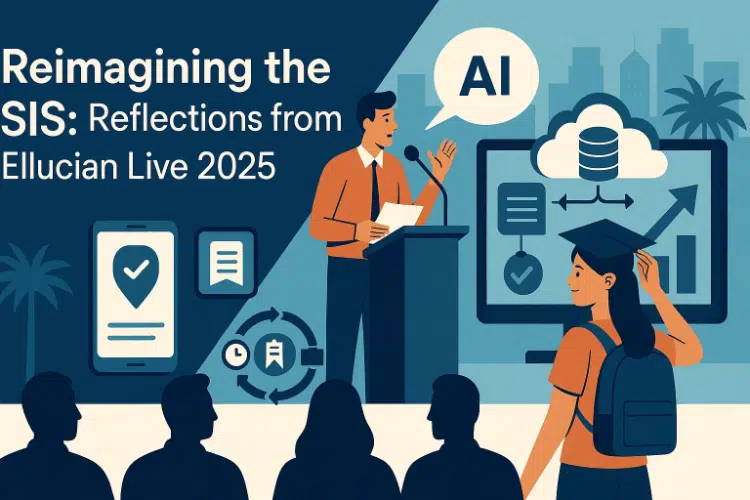 Reimagining the SIS: Reflections from Ellucian Live 2025

AI